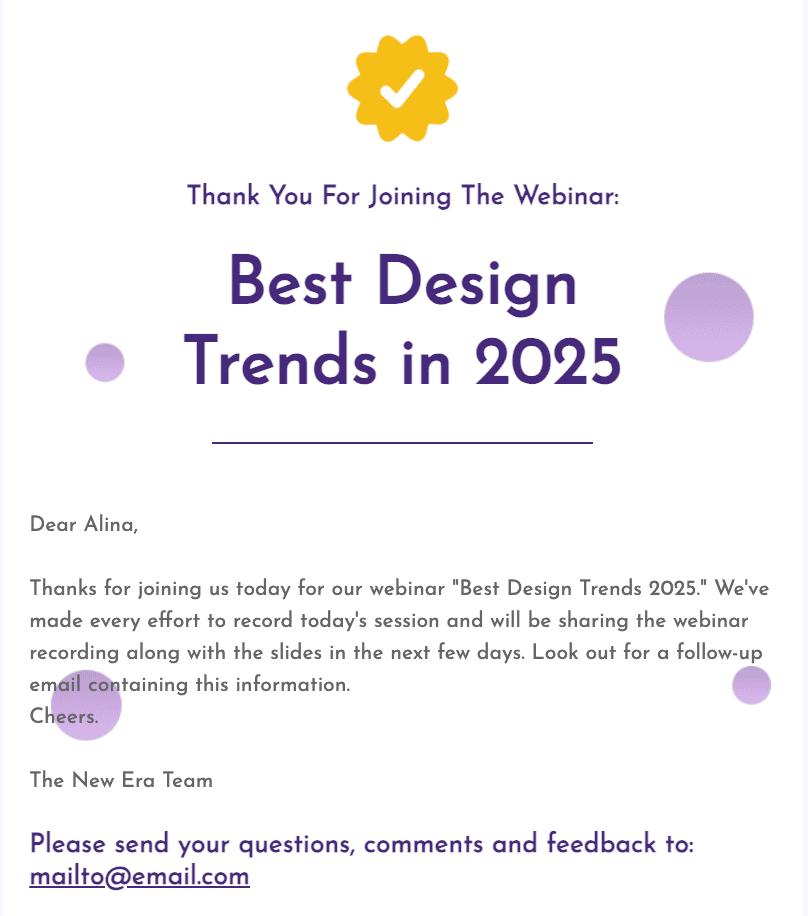 Thank You For Joining The Webinar:

Best Design Trends in 2025

Dear Alina,

Thanks for joining us today for our webinar "Best Design Trends 2025." We've made every effort to record today's session and will be sharing the webinar recording along with the slides in the next few days. Look out for a follow-up email containing this information.
Cheers.

The New Era Team

Please send your questions, comments and feedback to: mailto@email.com